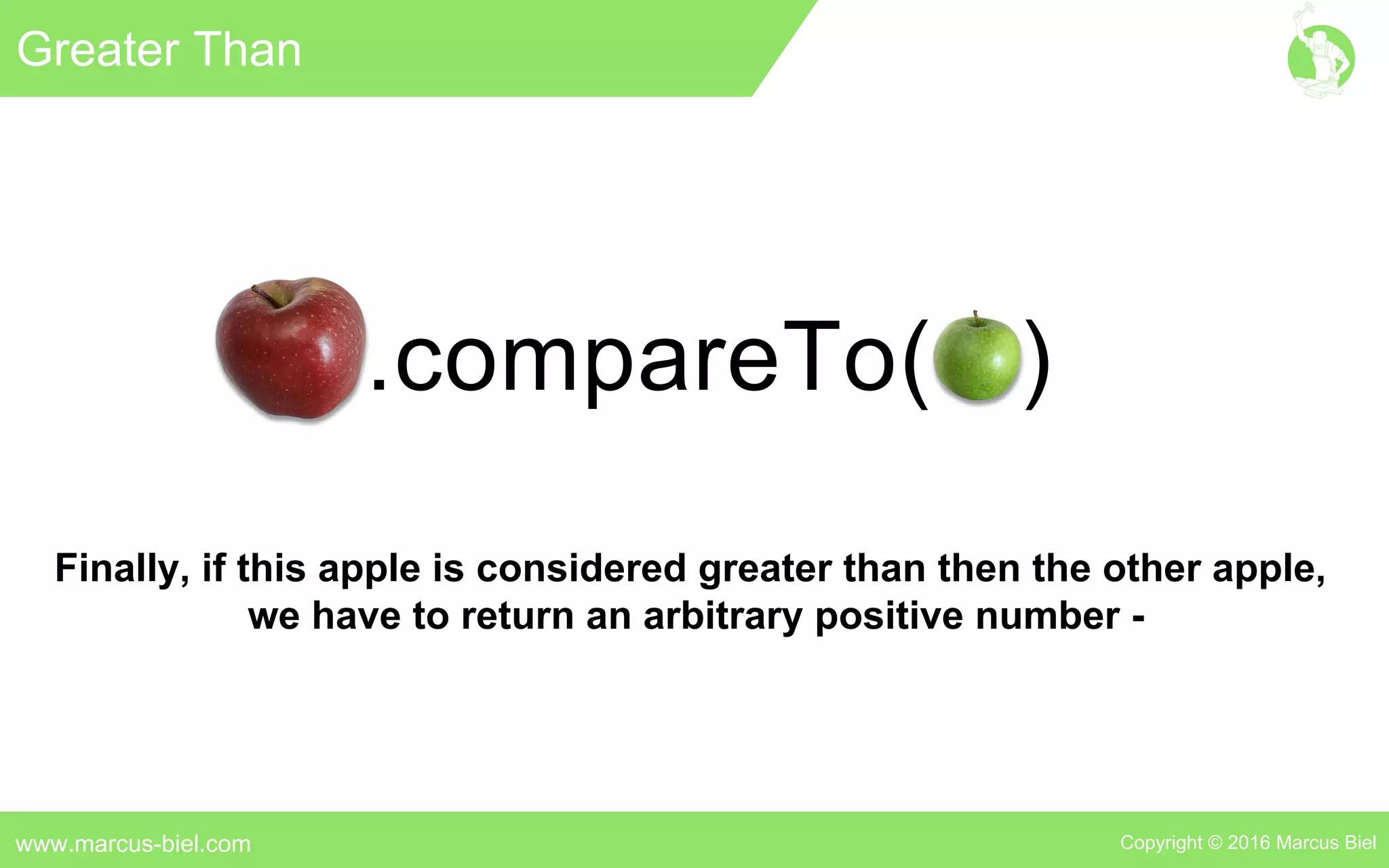 Greater Than

.compareTo( )

Finally, if this apple is considered greater than then the other apple, we have to return an arbitrary positive number -

www.marcus-biel.com

Copyright © 2016 Marcus Biel